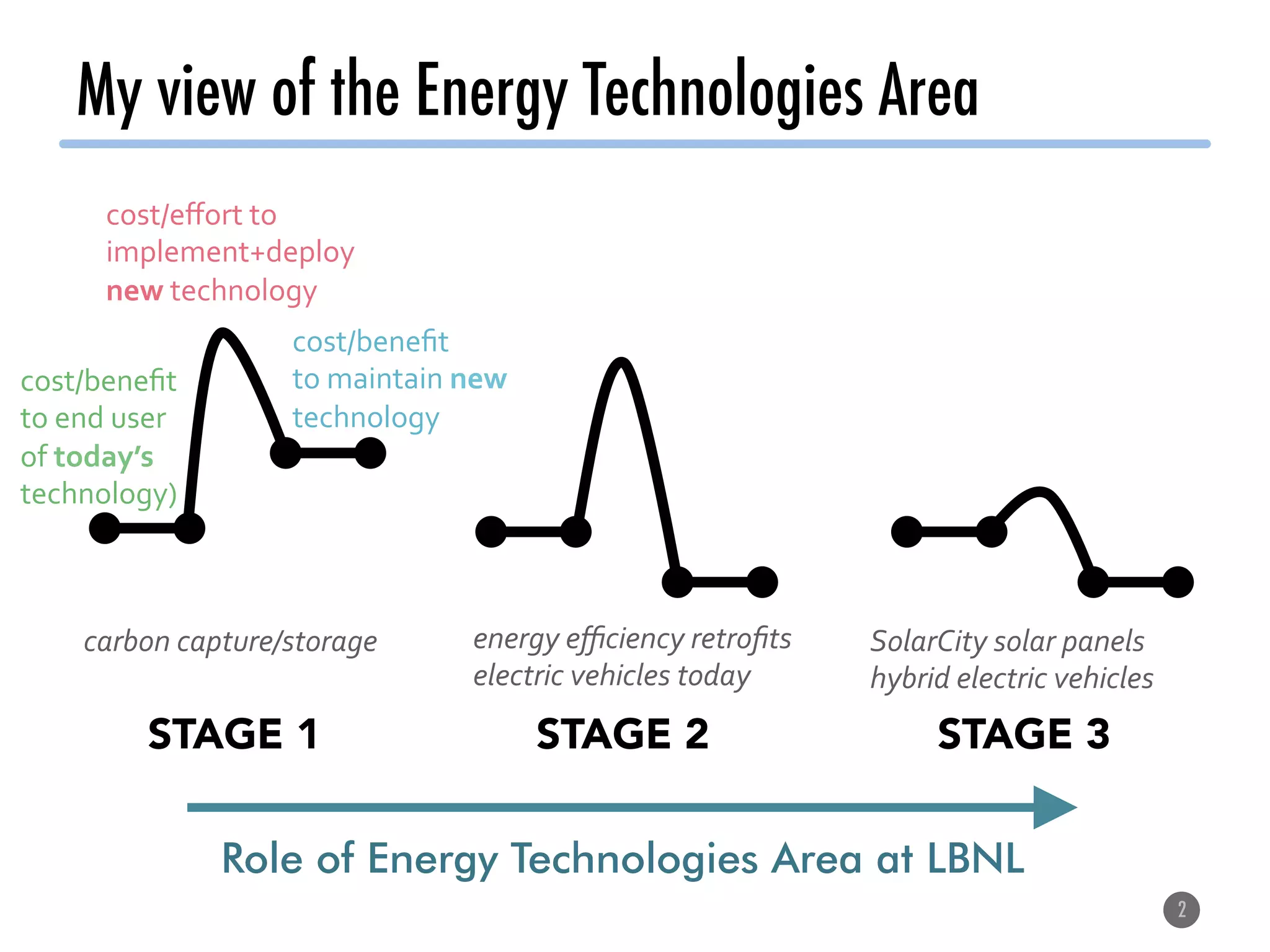 My view of the Energy Technologies Area

cost/effort to implement+deploy new technology

cost/benefit to end user of today's technology)

cost/benefit to maintain new technology

carbon capture/storage

energy efficiency retrofits
electric vehicles today

SolarCity solar panels
hybrid electric vehicles

STAGE 1

STAGE 2

STAGE 3

Role of Energy Technologies Area at LBNL

2